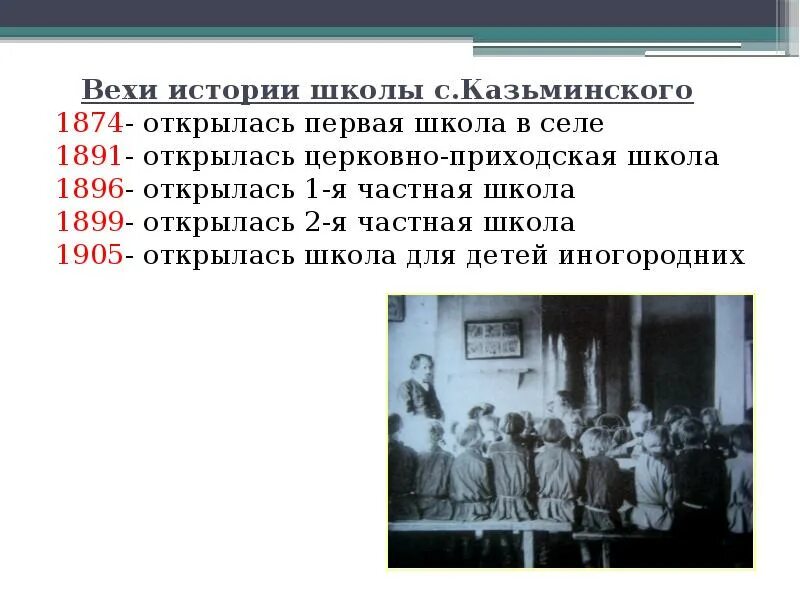 Вехи истории школы с.Казьминского
1874- открылась первая школа в селе
1891- открылась церковно-приходская школа
1896- открылась 1-я частная школа
1899- открылась 2-я частная школа
1905- открылась школа для детей иногородних